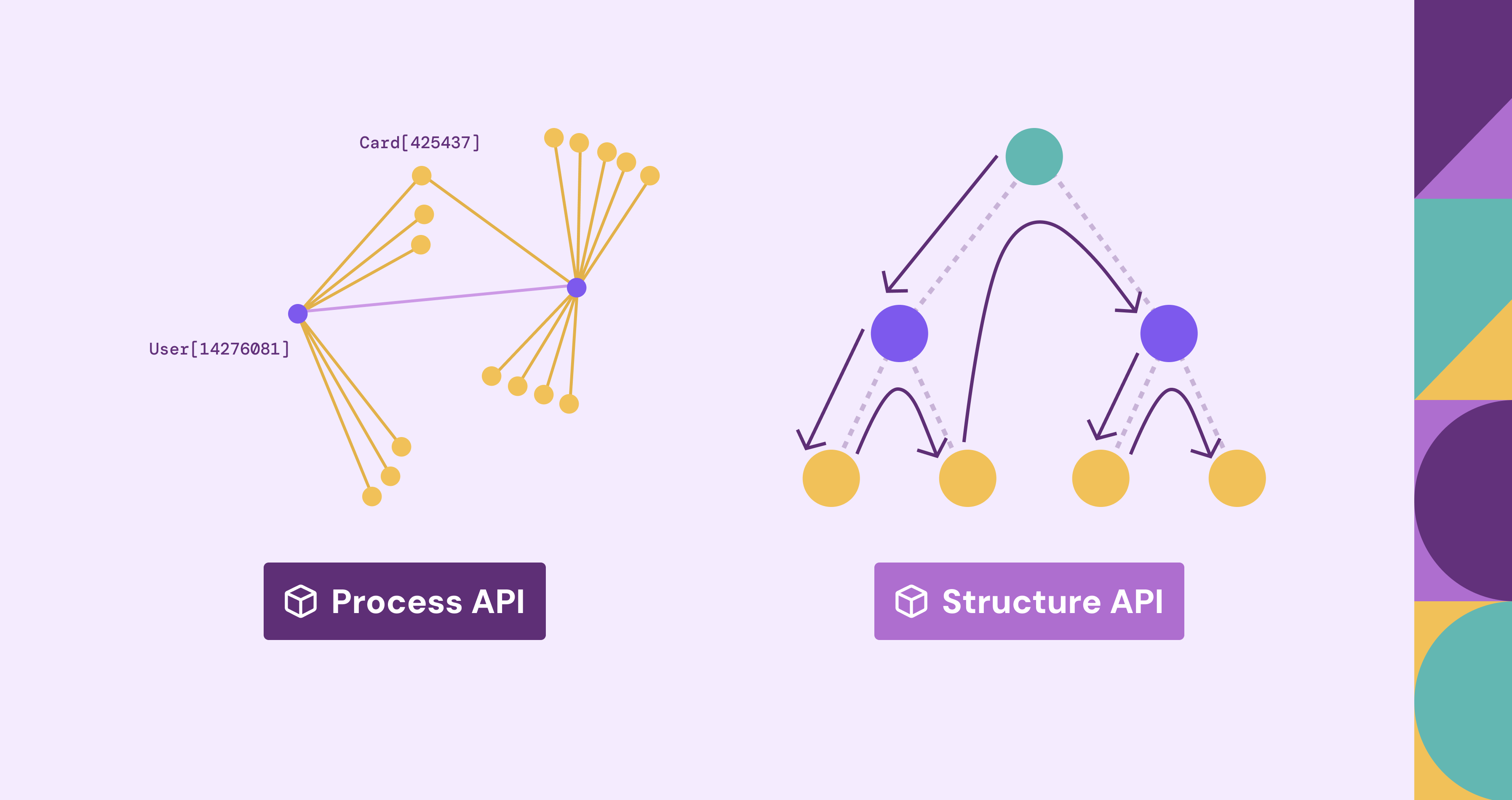 Card[425437]

User[14276081]

Process API

Structure API